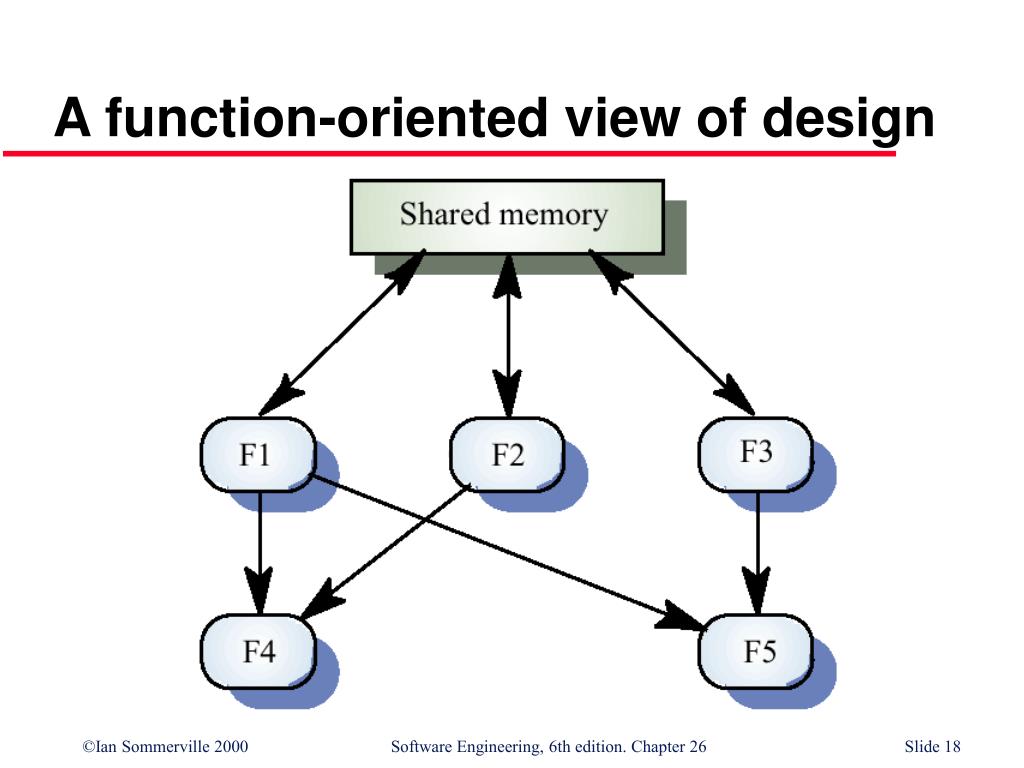 A function-oriented view of design

Shared memory

F1

F2

F3

F4

F5

©Ian Sommerville 2000

Software Engineering, 6th edition. Chapter 26

Slide 18